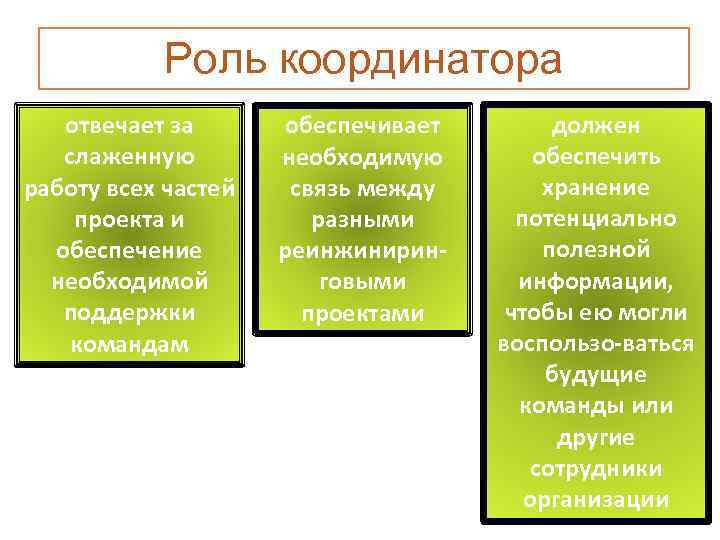 Роль координатора

отвечает за слаженную работу всех частей проекта и обеспечение необходимой поддержки командам

обеспечивает необходимую связь между разными реинжиниринговыми проектами

должен обеспечить хранение потенциально полезной информации, чтобы ею могли воспользо-ваться будущие команды или другие сотрудники организации